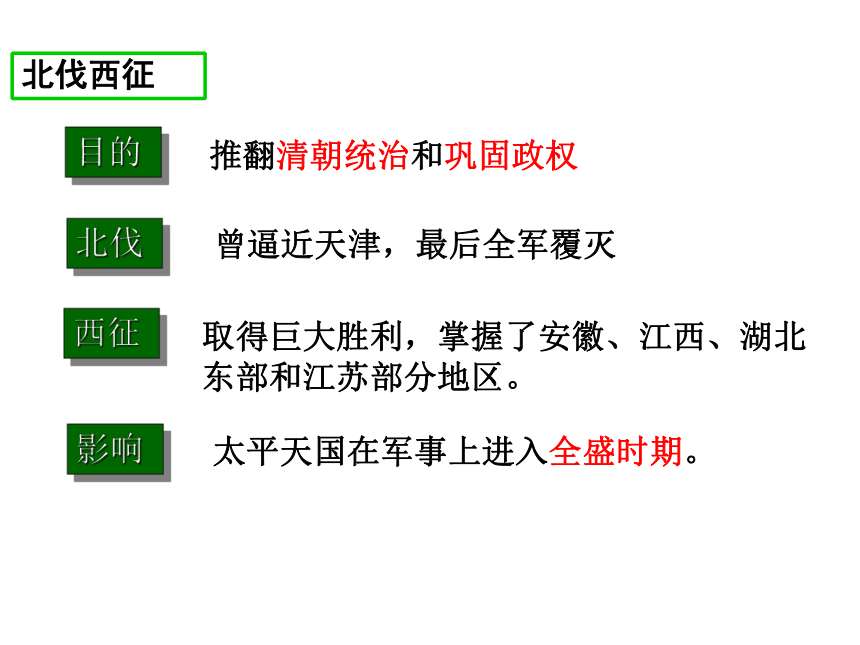 北伐西征

目的

推翻清朝统治和巩固政权

北伐

曾逼近天津，最后全军覆灭

西征

取得巨大胜利，掌握了安徽、江西、湖北东部和江苏部分地区。

影响

太平天国在军事上进入全盛时期。